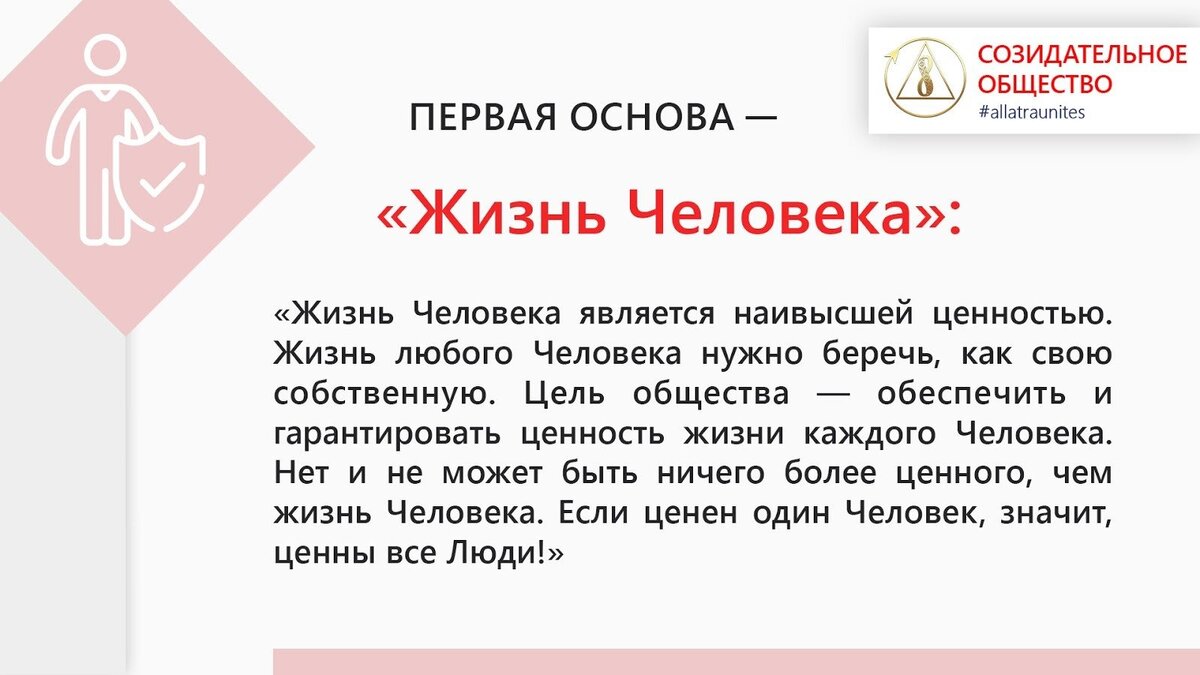 СОЗИДАТЕЛЬНОЕ ОБЩЕСТВО
#allatraunites

ПЕРВАЯ ОСНОВА —

«Жизнь Человека»:

«Жизнь Человека является наивысшей ценностью. Жизнь любого Человека нужно беречь, как свою собственную. Цель общества — обеспечить и гарантировать ценность жизни каждого Человека. Нет и не может быть ничего более ценного, чем жизнь Человека. Если ценен один Человек, значит, ценны все Люди!»